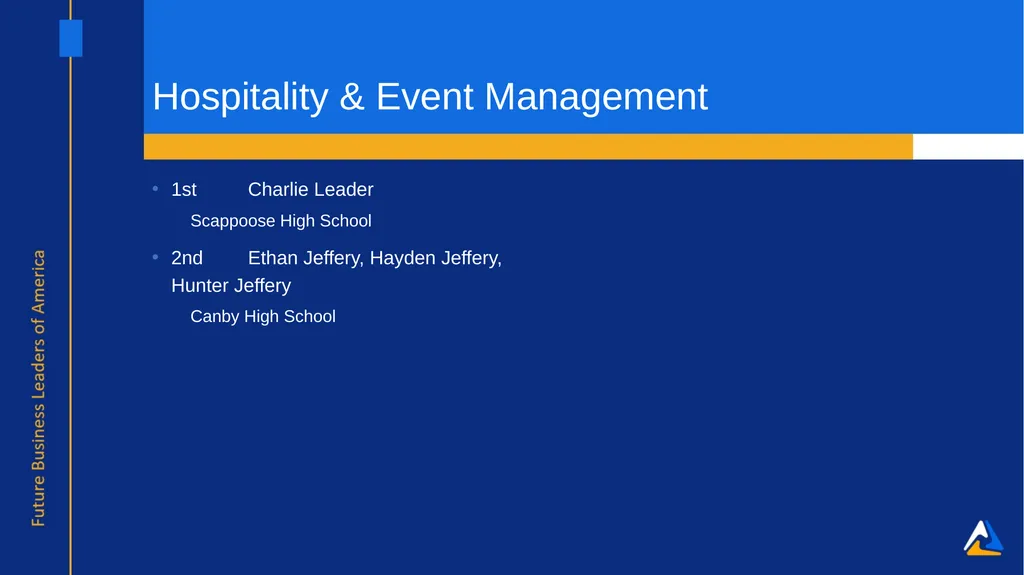 Future Business Leaders of America

Hospitality & Event Management

• 1st Charlie Leader

Scappoose High School

• 2nd Ethan Jeffery, Hayden Jeffery, Hunter Jeffery

Canby High School